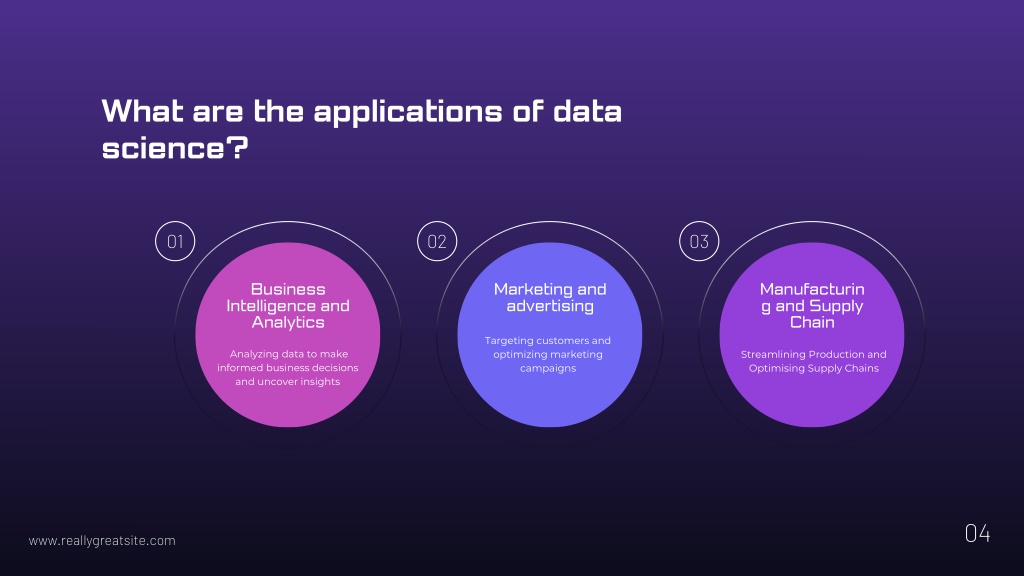 What are the applications of data science?

01

Business Intelligence and Analytics

Analyzing data to make informed business decisions and uncover insights

02

Marketing and advertising

Targeting customers and optimizing marketing campaigns

03

Manufacturin g and Supply Chain

Streamlining Production and Optimising Supply Chains

www.reallygreatsite.com

04